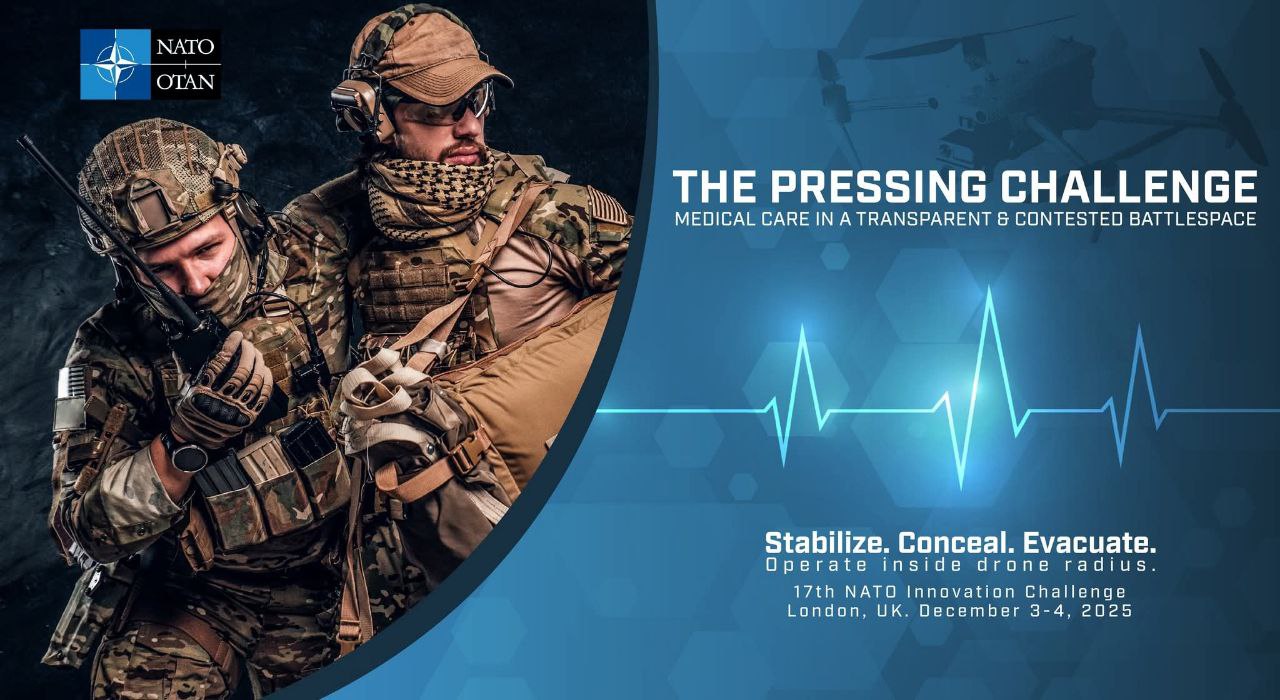 NATO
OTAN

THE PRESSING CHALLENGE
MEDICAL CARE IN A TRANSPARENT & CONTESTED BATTLESPACE

Stabilize. Conceal. Evacuate.
Operate inside drone radius.

17th NATO Innovation Challenge
London, UK. December 3-4, 2025